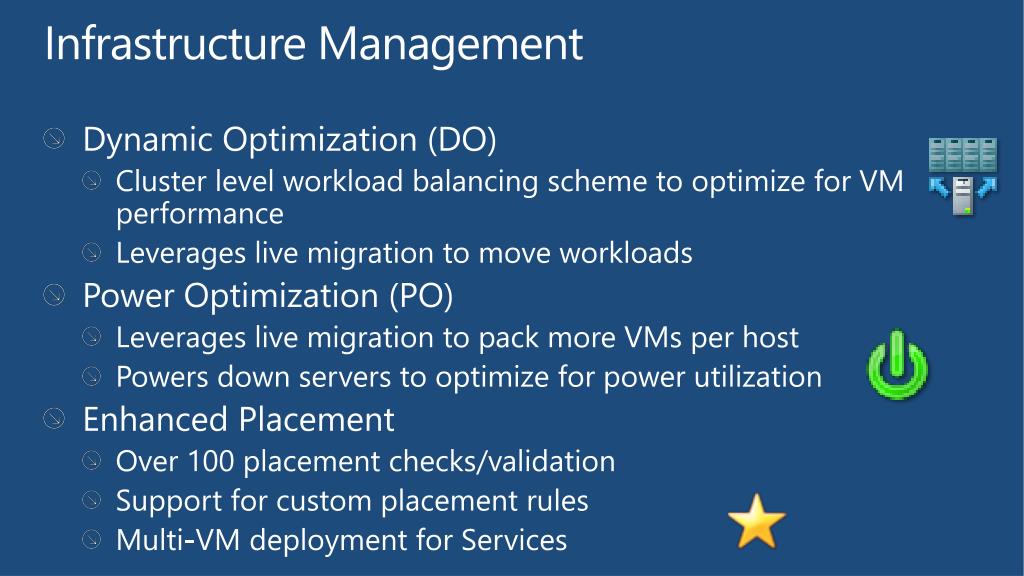 Infrastructure Management

Dynamic Optimization (DO)

Cluster level workload balancing scheme to optimize for VM performance

Leverages live migration to move workloads

Power Optimization (PO)

Leverages live migration to pack more VMs per host

Powers down servers to optimize for power utilization

Enhanced Placement

Over 100 placement checks/validation

Support for custom placement rules

Multi-VM deployment for Services